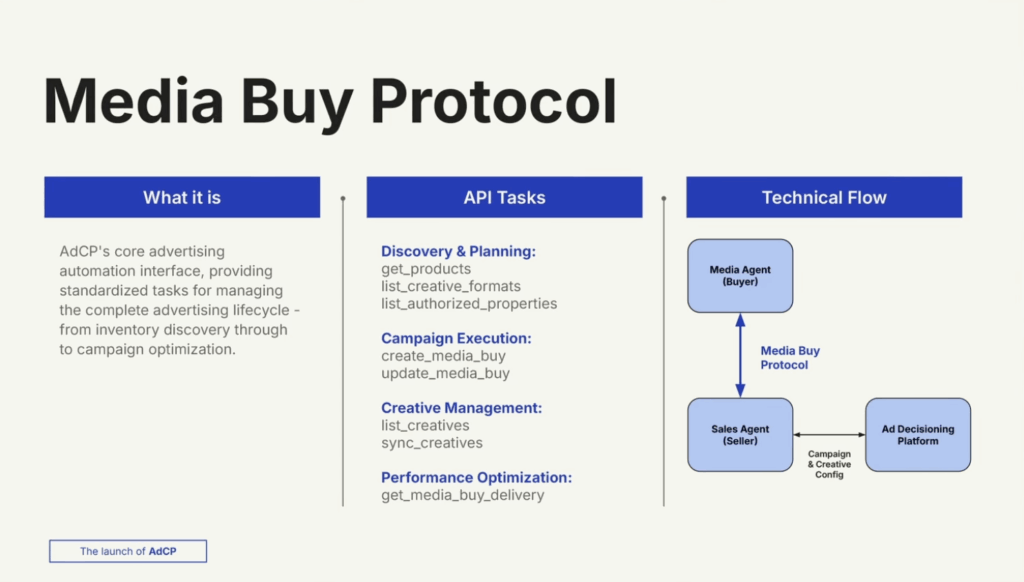 Media Buy Protocol

What it is

AdCP's core advertising automation interface, providing standardized tasks for managing the complete advertising lifecycle - from inventory discovery through to campaign optimization.

API Tasks

Discovery & Planning:
get_products
list_creative_formats
list_authorized_properties

Campaign Execution:
create_media_buy
update_media_buy

Creative Management:
list_creatives
sync_creatives

Performance Optimization:
get_media_buy_delivery

Technical Flow

Media Agent (Buyer)

Media Buy Protocol

Sales Agent (Seller)

Campaign & Creative Config

Ad Decisioning Platform

The launch of AdCP